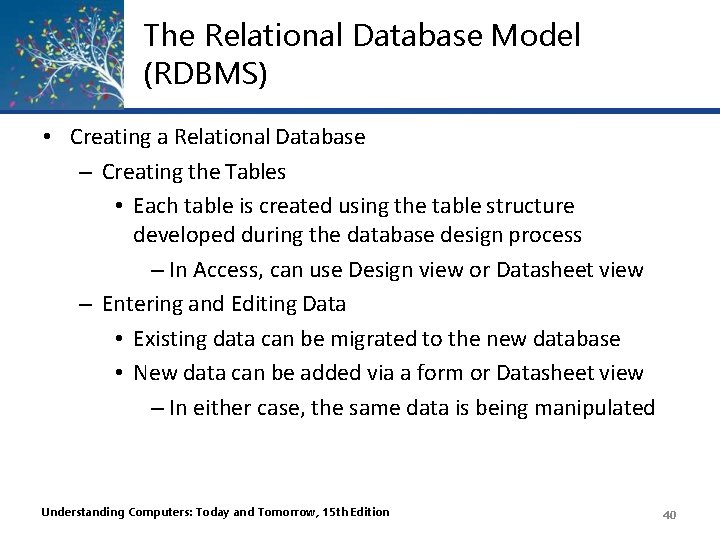 The Relational Database Model (RDBMS)

• Creating a Relational Database
– Creating the Tables
• Each table is created using the table structure developed during the database design process
– In Access, can use Design view or Datasheet view
– Entering and Editing Data
• Existing data can be migrated to the new database
• New data can be added via a form or Datasheet view
– In either case, the same data is being manipulated

Understanding Computers: Today and Tomorrow, 15th Edition

40